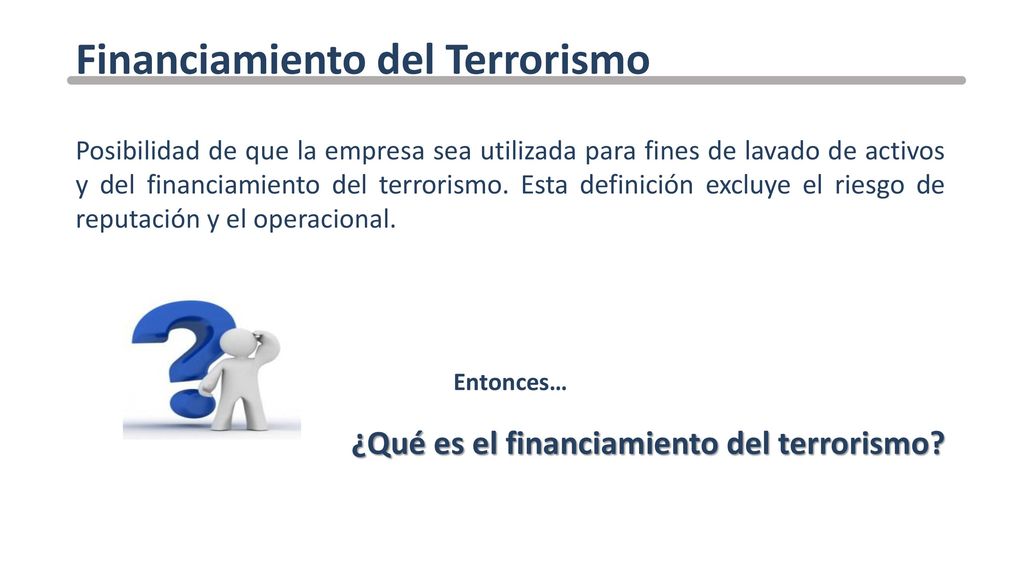 Financiamiento del Terrorismo

Posibilidad de que la empresa sea utilizada para fines de lavado de activos y del financiamiento del terrorismo. Esta definición excluye el riesgo de reputación y el operacional.

Entonces…

¿Qué es el financiamiento del terrorismo?